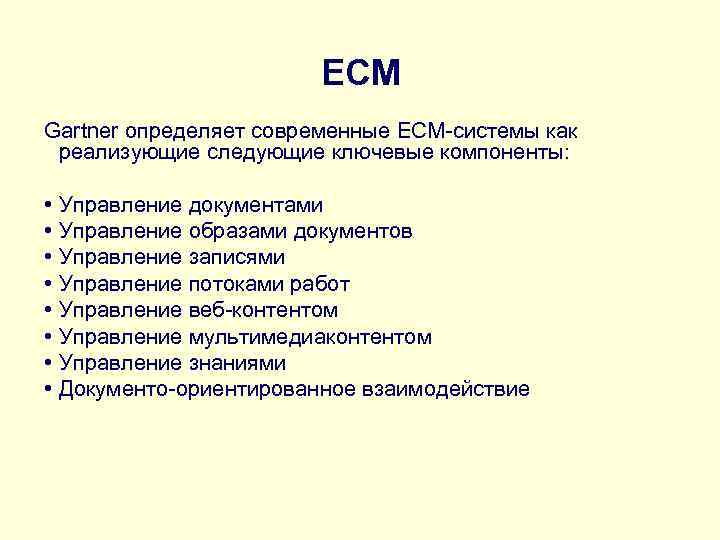 ECM

Gartner определяет современные ECM-системы как реализующие следующие ключевые компоненты:

• Управление документами
• Управление образами документов
• Управление записями
• Управление потоками работ
• Управление веб-контентом
• Управление мультимедиаконтентом
• Управление знаниями
• Документо-ориентированное взаимодействие